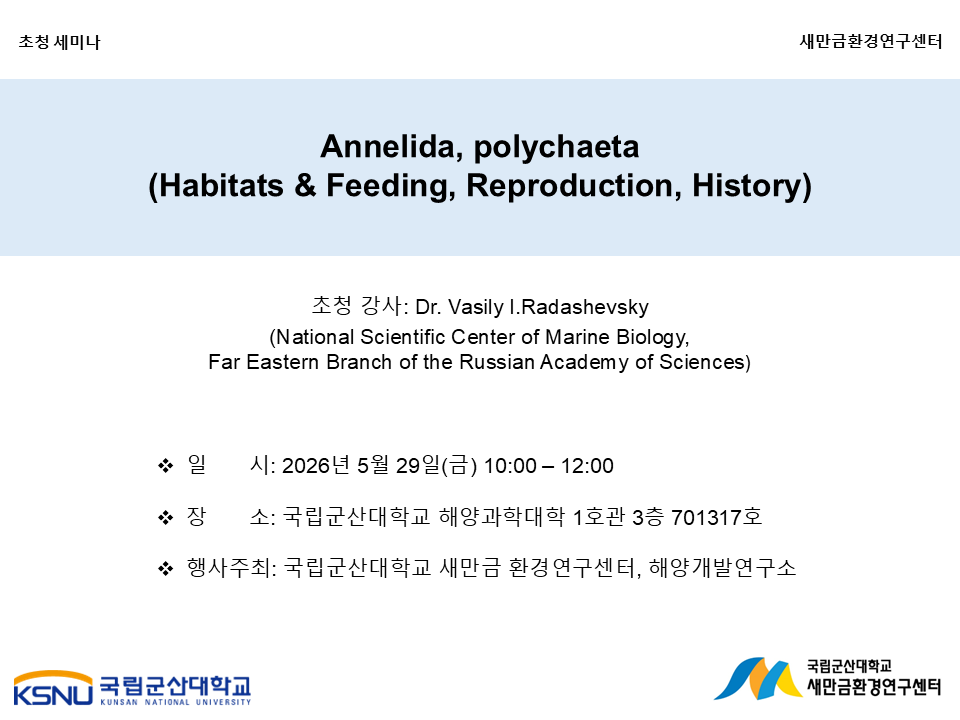 초청 세미나

새만금환경연구센터

Annelida, polychaeta
(Habitats & Feeding, Reproduction, History)

초청 강사: Dr. Vasily I.Radashevsky
(National Scientific Center of Marine Biology,
Far Eastern Branch of the Russian Academy of Sciences)

❖ 일 시: 2026년 5월 29일(금) 10:00 – 12:00

❖ 장 소: 국립군산대학교 해양과학대학 1호관 3층 701317호

❖ 행사주최: 국립군산대학교 새만금 환경연구센터, 해양개발연구소

KSNU 국립군산대학교 KUNSAN NATIONAL UNIVERSITY

국립군산대학교
새만금환경연구센터